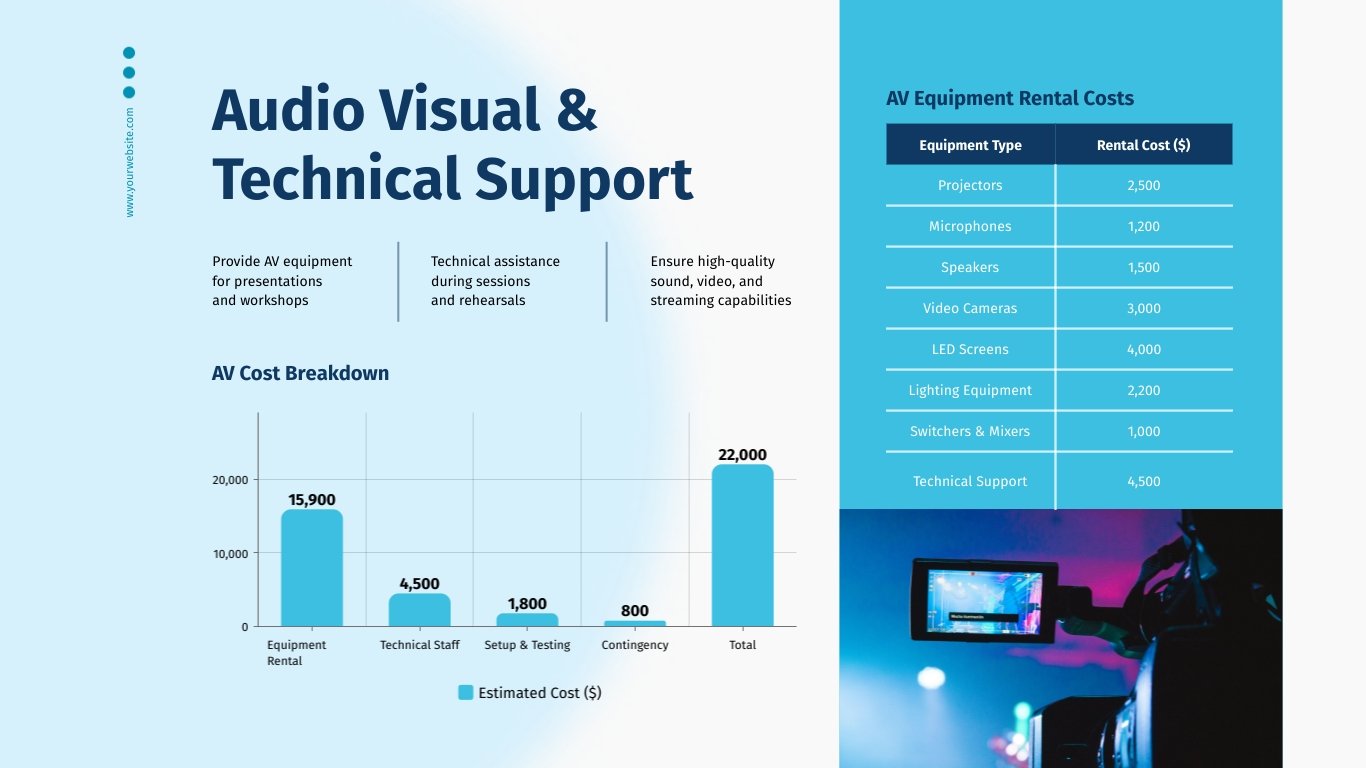 www.yourwebsite.com

Audio Visual & Technical Support

Provide AV equipment for presentations and workshops

Technical assistance during sessions and rehearsals

Ensure high-quality sound, video, and streaming capabilities

AV Cost Breakdown

20,000
10,000
0

15,900
4,500
1,800
800
22,000

Equipment Rental
Technical Staff
Setup & Testing
Contingency
Total

Estimated Cost ($)

AV Equipment Rental Costs

| Equipment Type | Rental Cost ($) |
|---|---|
| Projectors | 2,500 |
| Microphones | 1,200 |
| Speakers | 1,500 |
| Video Cameras | 3,000 |
| LED Screens | 4,000 |
| Lighting Equipment | 2,200 |
| Switchers & Mixers | 1,000 |
| Technical Support | 4,500 |